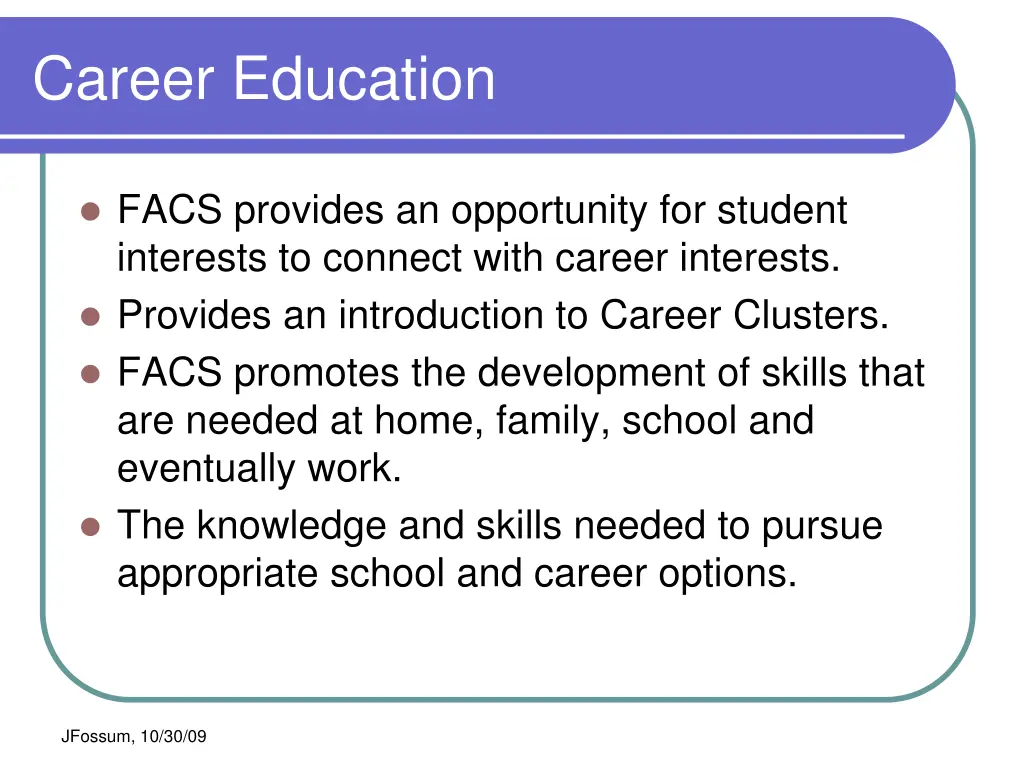 Career Education

- FACS provides an opportunity for student interests to connect with career interests.
- Provides an introduction to Career Clusters.
- FACS promotes the development of skills that are needed at home, family, school and eventually work.
- The knowledge and skills needed to pursue appropriate school and career options.

JFossum, 10/30/09